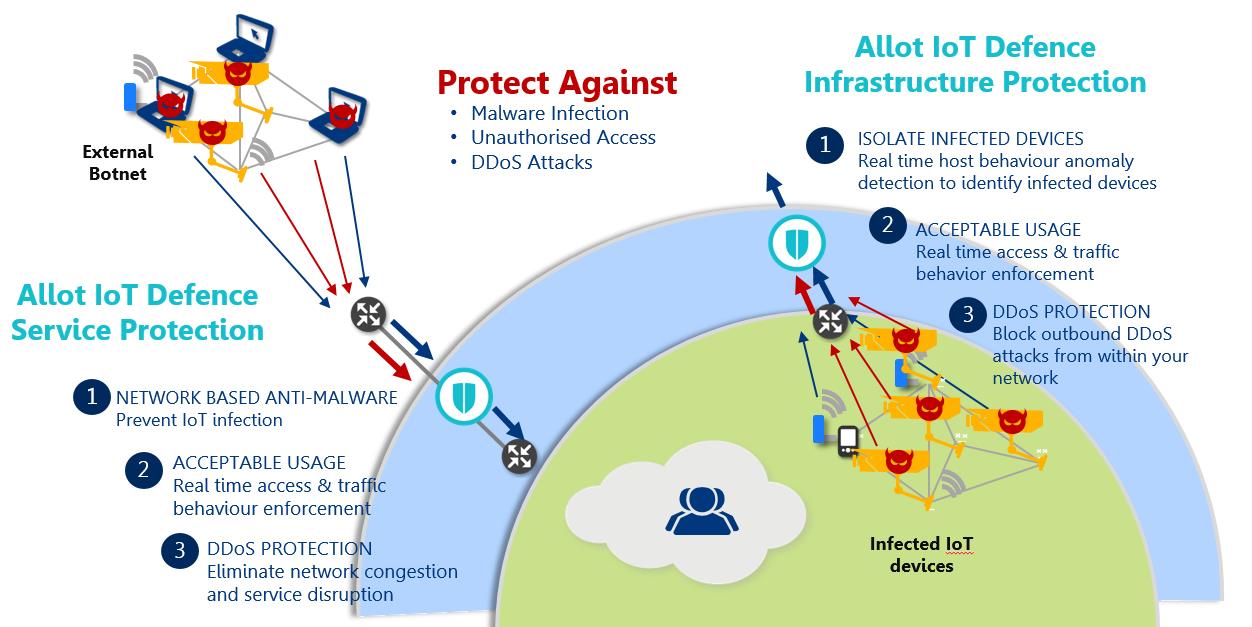 External Botnet

Protect Against
• Malware Infection
• Unauthorised Access
• DDoS Attacks

Allot IoT Defence Infrastructure Protection

1 ISOLATE INFECTED DEVICES
Real time host behaviour anomaly detection to identify infected devices

2 ACCEPTABLE USAGE
Real time access & traffic behavior enforcement

3 DDoS PROTECTION
Block outbound DDoS attacks from within your network

Allot IoT Defence Service Protection

1 NETWORK BASED ANTI-MALWARE
Prevent IoT infection

2 ACCEPTABLE USAGE
Real time access & traffic behaviour enforcement

3 DDoS PROTECTION
Eliminate network congestion and service disruption

Infected IoT devices